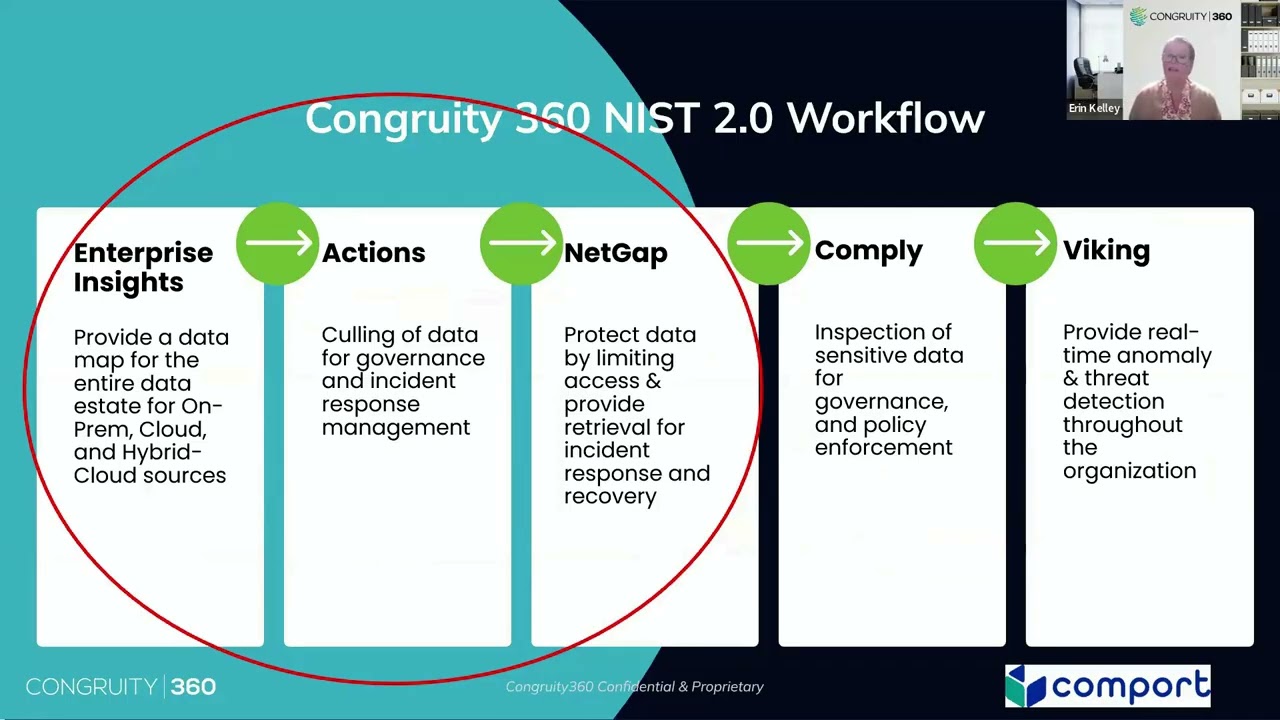 CONGRUITY | 360

Erin Kelley

Congruity 360 NIST 2.0 Workflow

Enterprise Insights

Provide a data map for the entire data estate for On-Prem, Cloud, and Hybrid-Cloud sources

Actions

Culling of data for governance and incident response management

NetGap

Protect data by limiting access & provide retrieval for incident response and recovery

Comply

Inspection of sensitive data for governance, and policy enforcement

Viking

Provide real-time anomaly & threat detection throughout the organization

CONGRUITY | 360

Congruity360 Confidential & Proprietary

comport